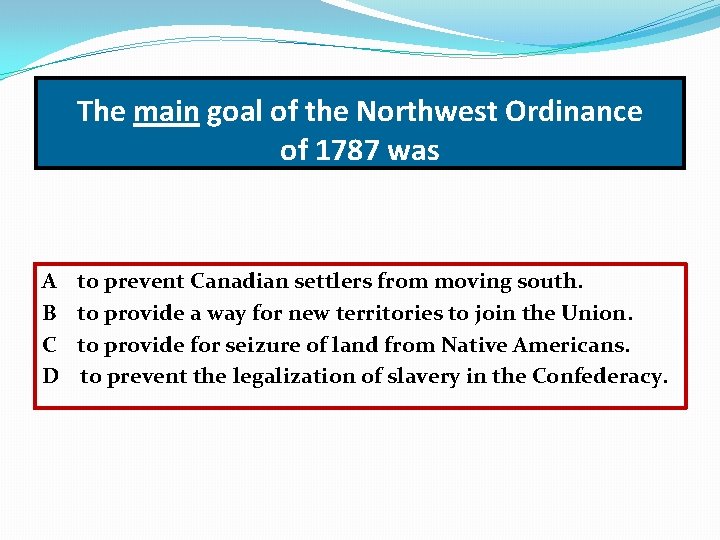 The main goal of the Northwest Ordinance of 1787 was

A to prevent Canadian settlers from moving south.
B to provide a way for new territories to join the Union.
C to provide for seizure of land from Native Americans.
D to prevent the legalization of slavery in the Confederacy.